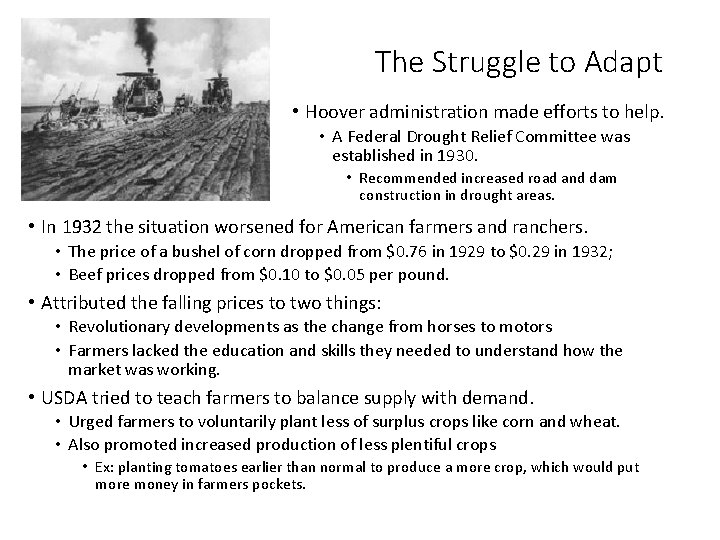 The Struggle to Adapt

• Hoover administration made efforts to help.
  • A Federal Drought Relief Committee was established in 1930.
    • Recommended increased road and dam construction in drought areas.

• In 1932 the situation worsened for American farmers and ranchers.
  • The price of a bushel of corn dropped from \$0.76 in 1929 to \$0.29 in 1932;
  • Beef prices dropped from \$0.10 to \$0.05 per pound.
• Attributed the falling prices to two things:
  • Revolutionary developments as the change from horses to motors
  • Farmers lacked the education and skills they needed to understand how the market was working.
• USDA tried to teach farmers to balance supply with demand.
  • Urged farmers to voluntarily plant less of surplus crops like corn and wheat.
  • Also promoted increased production of less plentiful crops
    • Ex: planting tomatoes earlier than normal to produce a more crop, which would put more money in farmers pockets.